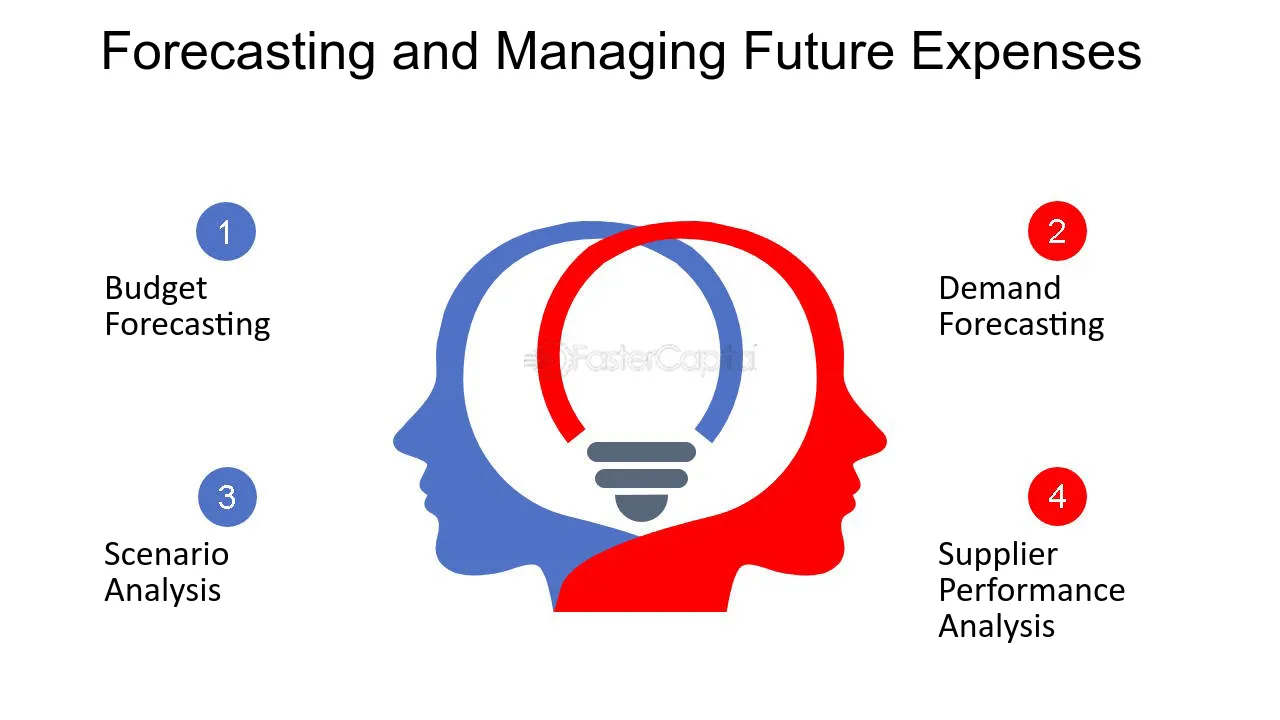 Forecasting and Managing Future Expenses

1

Budget Forecasting

2

Demand Forecasting

FasterCapital

3

Scenario Analysis

4

Supplier Performance Analysis